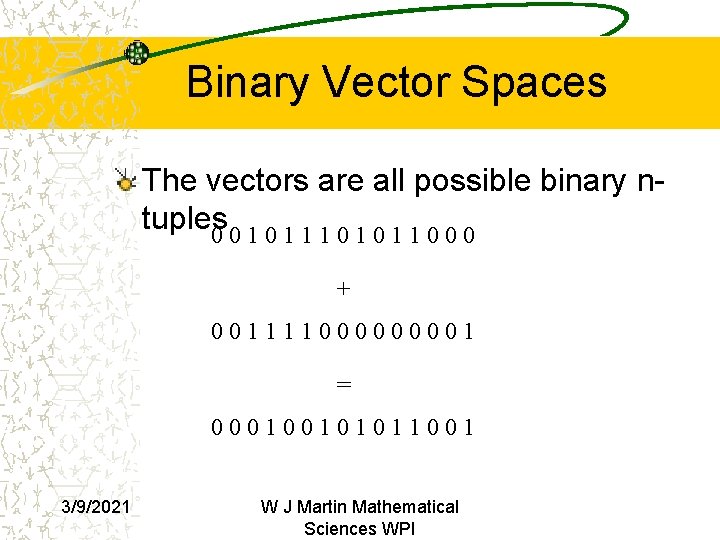 Binary Vector Spaces

The vectors are all possible binary n-tuples

0 0 1 0 1 1 1 0 1 0 1 1 0 0 0

+

0 0 1 1 1 1 0 0 0 0 0 0 0 0 1

=

0 0 0 1 0 0 1 0 1 0 1 1 0 0 1

3/9/2021

W J Martin Mathematical Sciences WPI